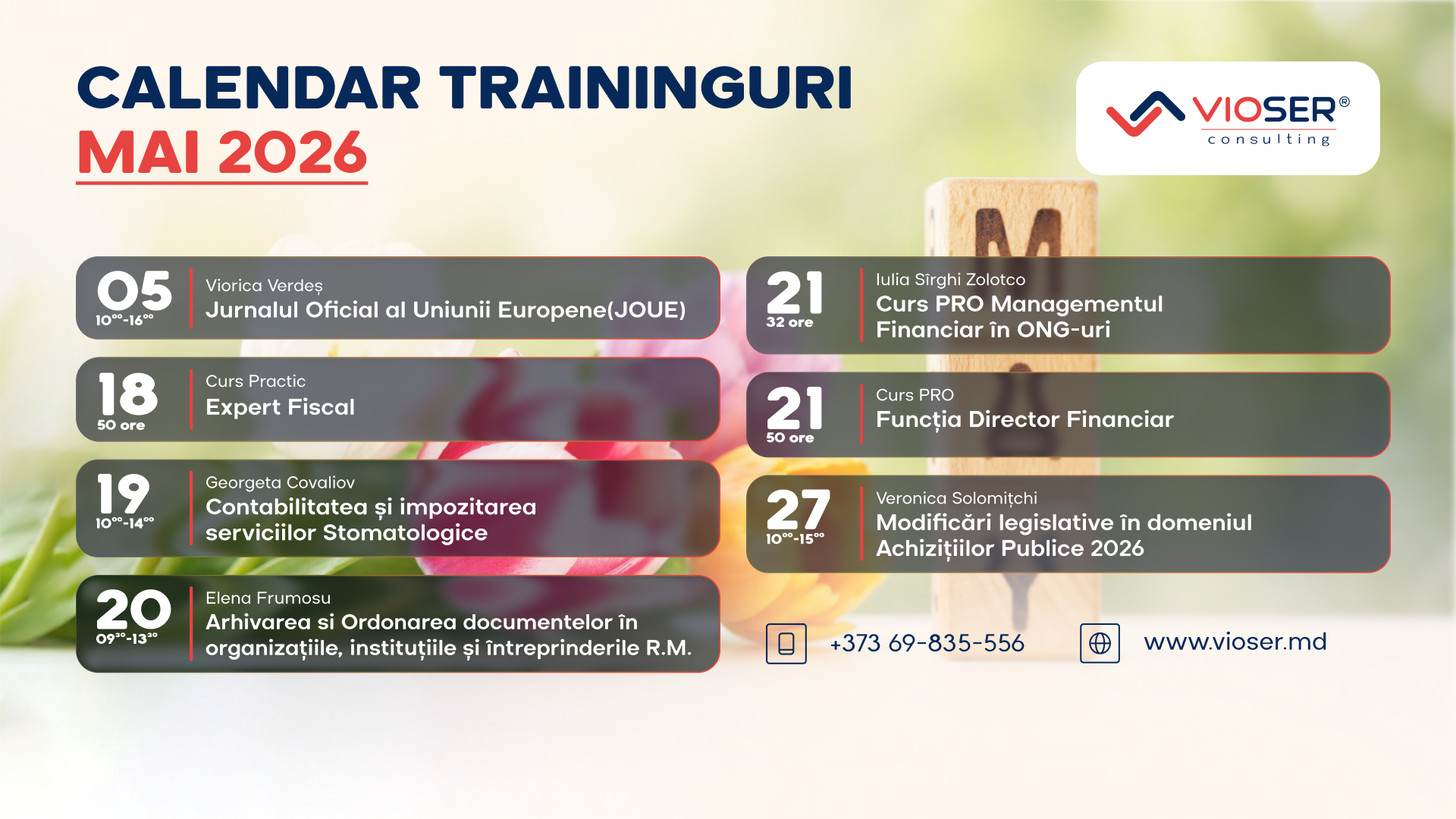 CALENDAR TRAININGURI
MAI 2026

VIOSER®
consulting

05
$10^{00}$-$16^{00}$
Viorica Verdeș
Jurnalul Oficial al Uniunii Europene(JOUE)

18
50 ore
Curs Practic
Expert Fiscal

19
$10^{00}$-$14^{00}$
Georgeta Covaliov
Contabilitatea și impozitarea serviciilor Stomatologice

20
$09^{30}$-$13^{30}$
Elena Frumosu
Arhivarea si Ordonarea documentelor în organizațiile, instituțiile și întreprinderile R.M.

21
32 ore
Iulia Sîrghi Zolotco
Curs PRO Managementul Financiar în ONG-uri

21
50 ore
Curs PRO
Funcția Director Financiar

27
$10^{00}$-$15^{00}$
Veronica Solomițchi
Modificări legislative în domeniul Achizițiilor Publice 2026

+373 69-835-556
www.vioser.md